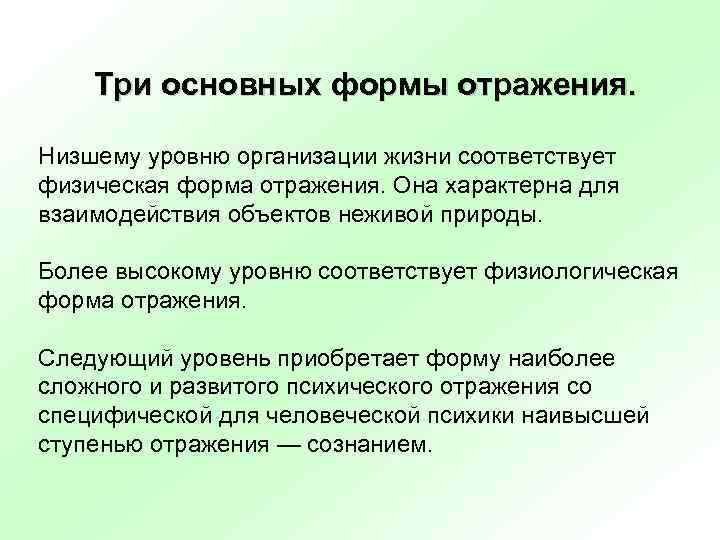 Три основных формы отражения.

Низшему уровню организации жизни соответствует физическая форма отражения. Она характерна для взаимодействия объектов неживой природы.

Более высокому уровню соответствует физиологическая форма отражения.

Следующий уровень приобретает форму наиболее сложного и развитого психического отражения со специфической для человеческой психики наивысшей ступенью отражения — сознанием.